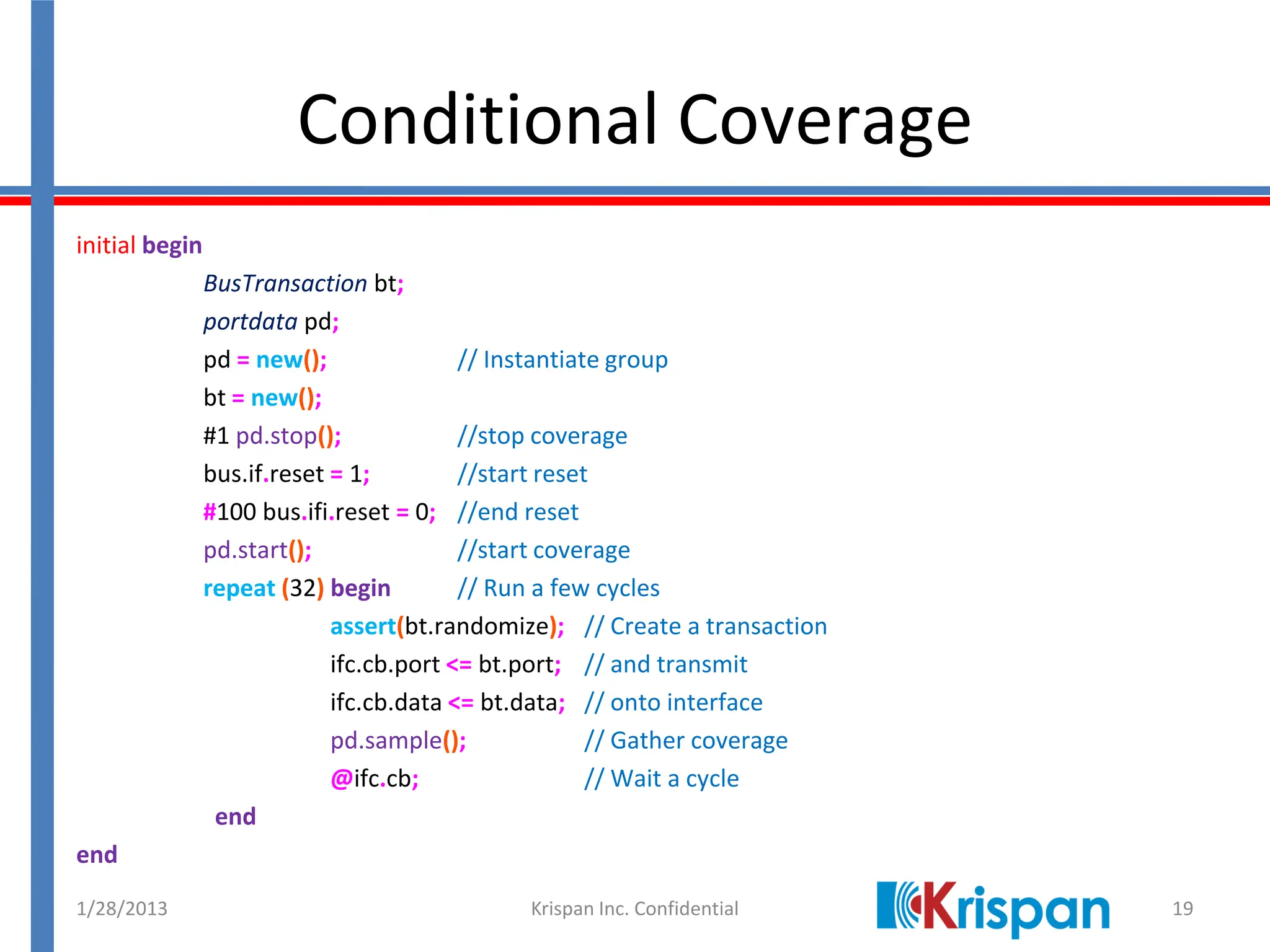 Conditional Coverage

initial begin
BusTransaction bt;
portdata pd;
pd = new(); // Instantiate group
bt = new();
#1 pd.stop(); //stop coverage
bus.if.reset = 1; //start reset
#100 bus.ifi.reset = 0; //end reset
pd.start(); //start coverage
repeat (32) begin // Run a few cycles
assert(bt.randomize); // Create a transaction
ifc.cb.port <= bt.port; // and transmit
ifc.cb.data <= bt.data; // onto interface
pd.sample(); // Gather coverage
@ifc.cb; // Wait a cycle
end
end

1/28/2013 Krispan Inc. Confidential Krispan 19